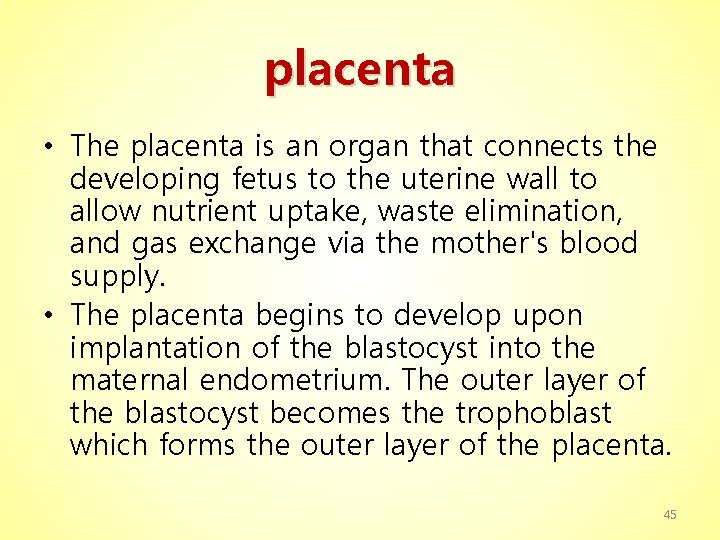 placenta

• The placenta is an organ that connects the developing fetus to the uterine wall to allow nutrient uptake, waste elimination, and gas exchange via the mother's blood supply.

• The placenta begins to develop upon implantation of the blastocyst into the maternal endometrium. The outer layer of the blastocyst becomes the trophoblast which forms the outer layer of the placenta.

45